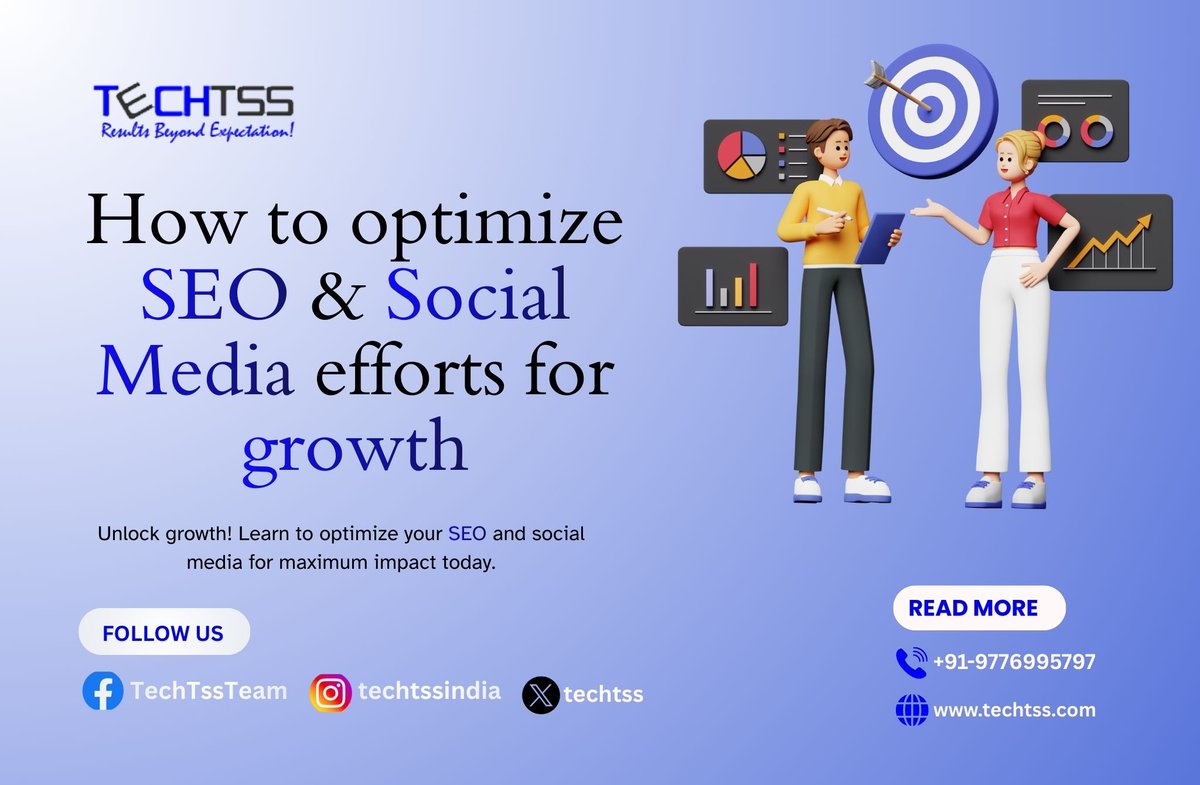 TECHTSS
Results Beyond Expectation!

How to optimize SEO & Social Media efforts for growth

Unlock growth! Learn to optimize your SEO and social media for maximum impact today.

FOLLOW US

TechTssTeam

techtssindia

techtss

READ MORE

+91-9776995797

www.techtss.com